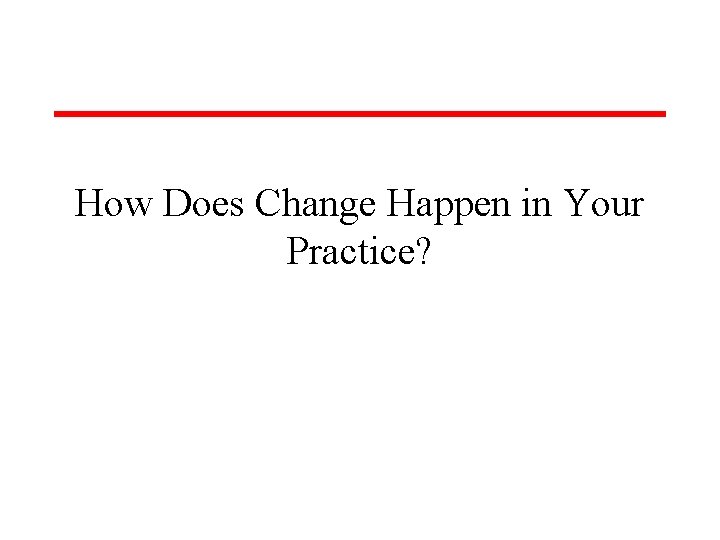 How Does Change Happen in Your Practice?